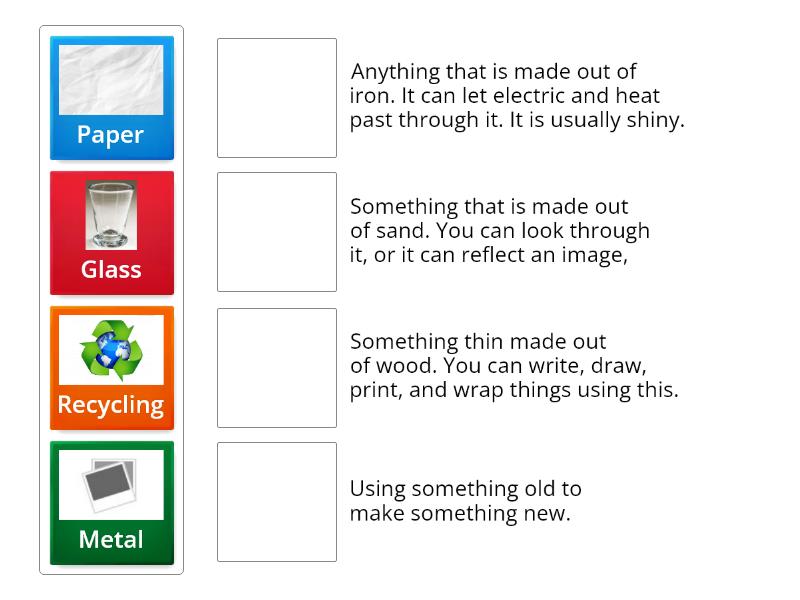 Paper

Glass

Recycling

Metal

Anything that is made out of iron. It can let electric and heat past through it. It is usually shiny.

Something that is made out of sand. You can look through it, or it can reflect an image,

Something thin made out of wood. You can write, draw, print, and wrap things using this.

Using something old to make something new.